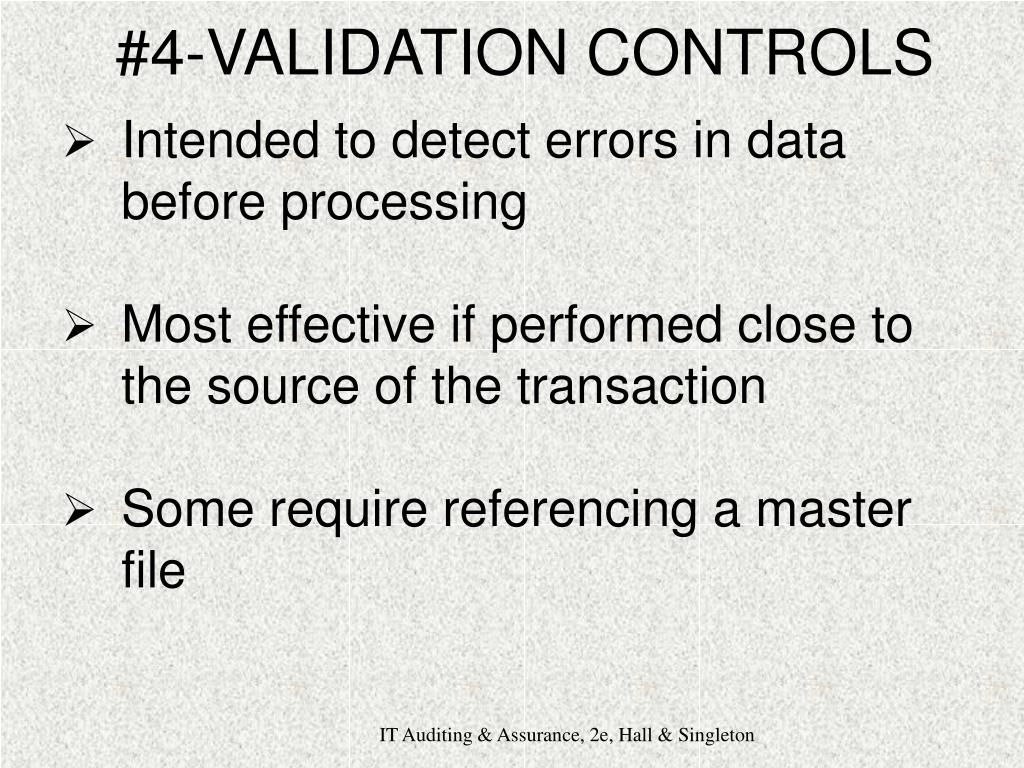 #4-VALIDATION CONTROLS

➢ Intended to detect errors in data before processing

➢ Most effective if performed close to the source of the transaction

➢ Some require referencing a master file

IT Auditing & Assurance, 2e, Hall & Singleton